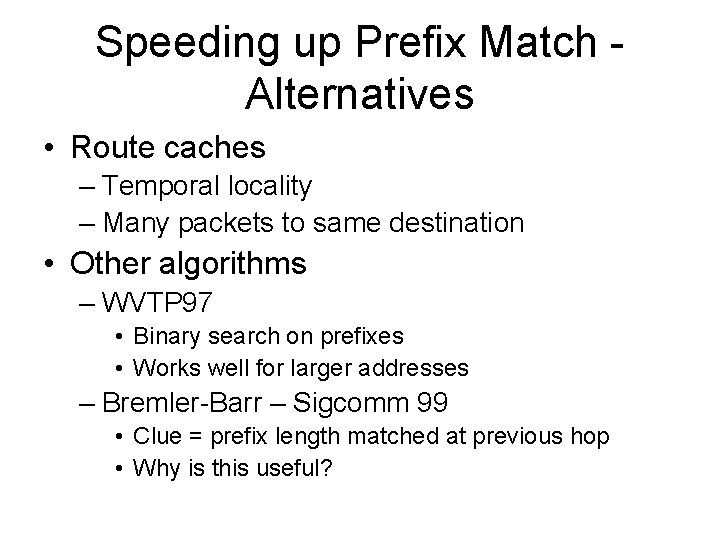 Speeding up Prefix Match - Alternatives

• Route caches
 – Temporal locality
 – Many packets to same destination
• Other algorithms
 – WVTP97
  • Binary search on prefixes
  • Works well for larger addresses
 – Bremler-Barr – Sigcomm 99
  • Clue = prefix length matched at previous hop
  • Why is this useful?